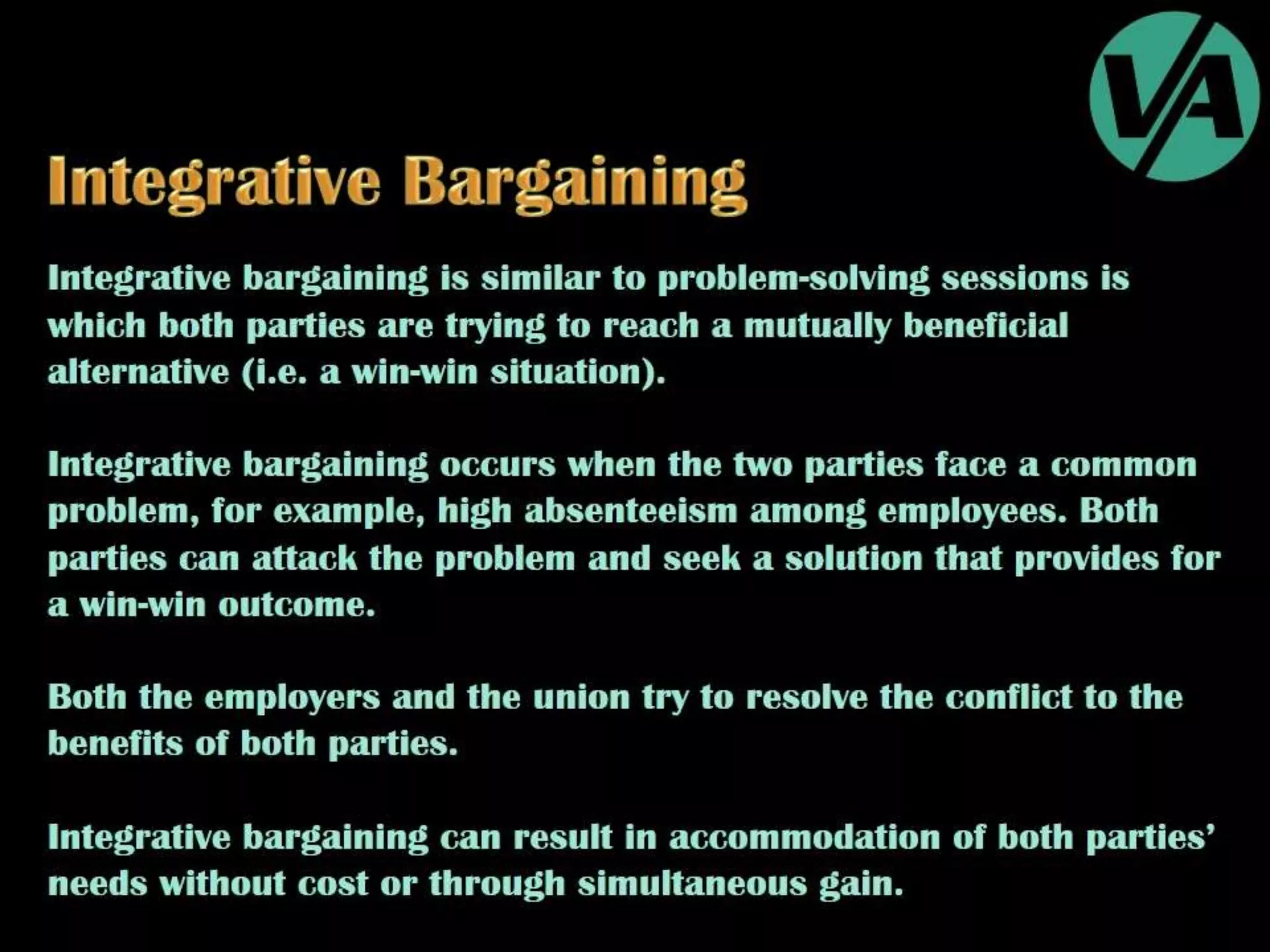 VA

Integrative Bargaining

Integrative bargaining is similar to problem-solving sessions is which both parties are trying to reach a mutually beneficial alternative (i.e. a win-win situation).

Integrative bargaining occurs when the two parties face a common problem, for example, high absenteeism among employees. Both parties can attack the problem and seek a solution that provides for a win-win outcome.

Both the employers and the union try to resolve the conflict to the benefits of both parties.

Integrative bargaining can result in accommodation of both parties' needs without cost or through simultaneous gain.